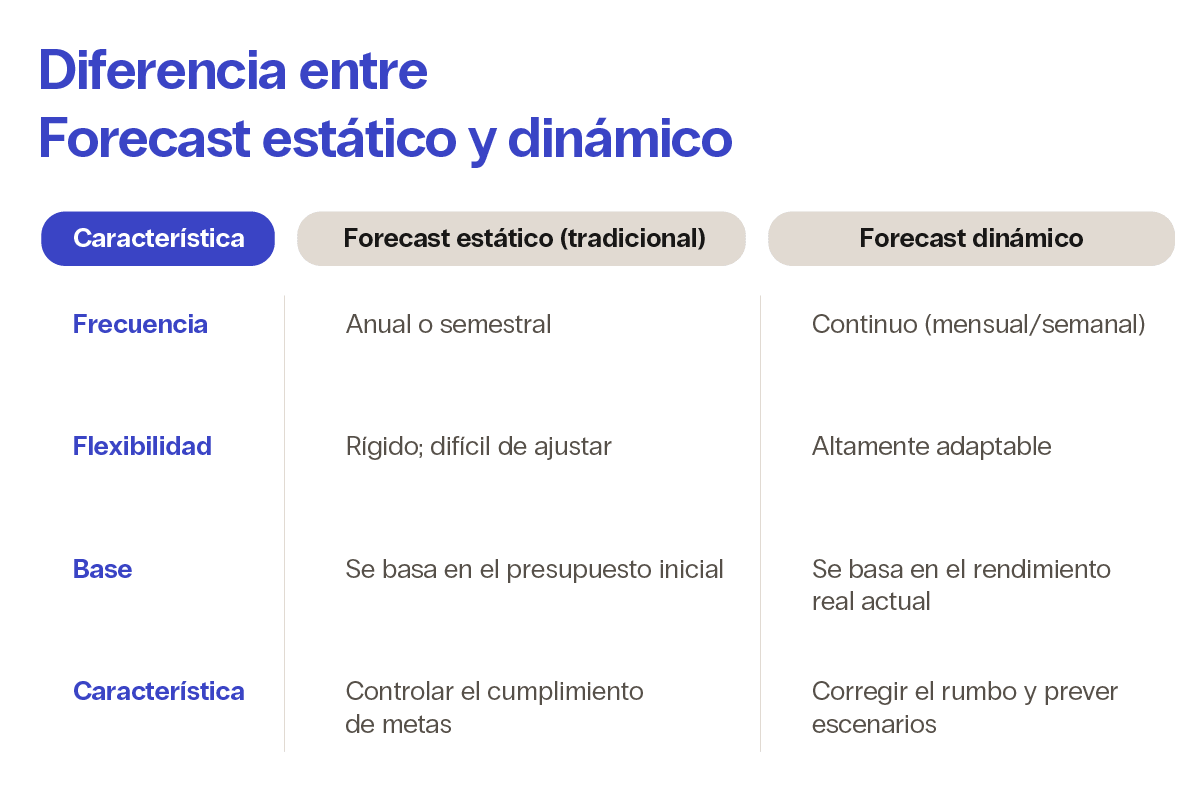 Diferencia entre
Forecast estático y dinámico

| Característica | Forecast estático (tradicional) | Forecast dinámico |
|---|---|---|
| Frecuencia | Anual o semestral | Continuo (mensual/semanal) |
| Flexibilidad | Rígido; difícil de ajustar | Altamente adaptable |
| Base | Se basa en el presupuesto inicial | Se basa en el rendimiento real actual |
| Característica | Controlar el cumplimiento de metas | Corregir el rumbo y prever escenarios |